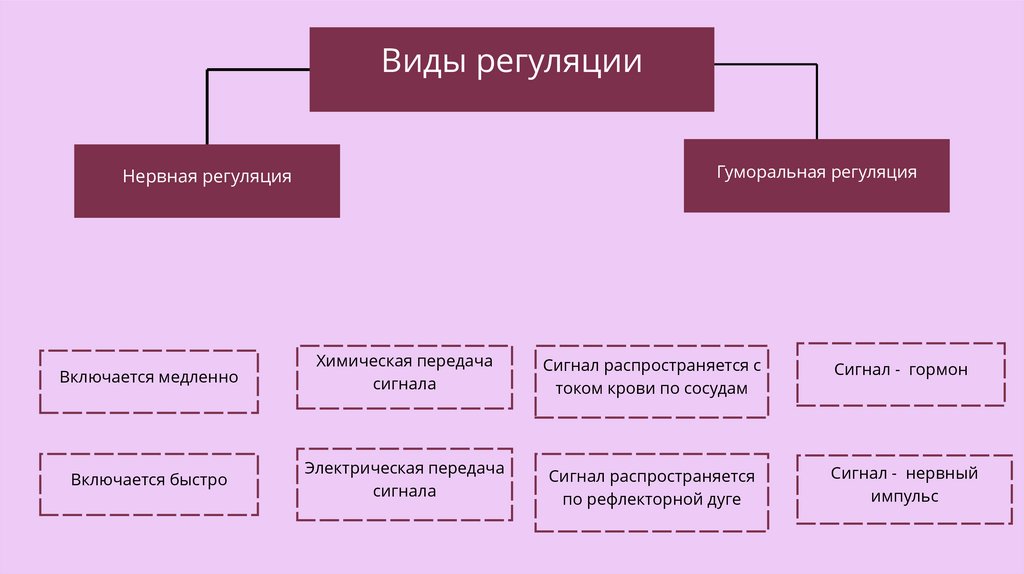 Виды регуляции

Нервная регуляция

Гуморальная регуляция

Включается медленно

Химическая передача сигнала

Сигнал распространяется с током крови по сосудам

Сигнал - гормон

Включается быстро

Электрическая передача сигнала

Сигнал распространяется по рефлекторной дуге

Сигнал - нервный импульс